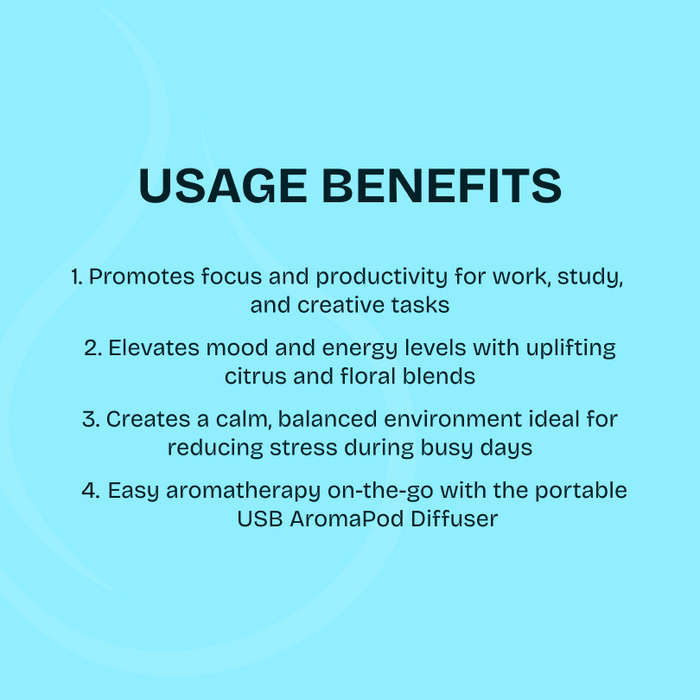 USAGE BENEFITS

1. Promotes focus and productivity for work, study, and creative tasks

2. Elevates mood and energy levels with uplifting citrus and floral blends

3. Creates a calm, balanced environment ideal for reducing stress during busy days

4. Easy aromatherapy on-the-go with the portable USB AromaPod Diffuser